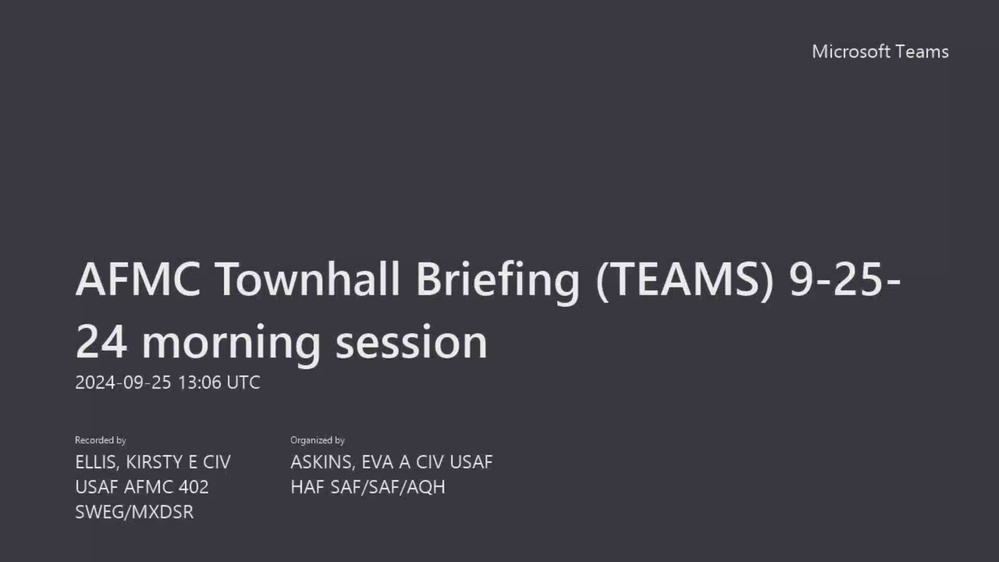 Microsoft Teams

AFMC Townhall Briefing (TEAMS) 9-25-24 morning session

2024-09-25 13:06 UTC

Recorded by
ELLIS, KIRSTY E CIV USAF AFMC 402 SWEG/MXDSR

Organized by
ASKINS, EVA A CIV USAF HAF SAF/SAF/AQH